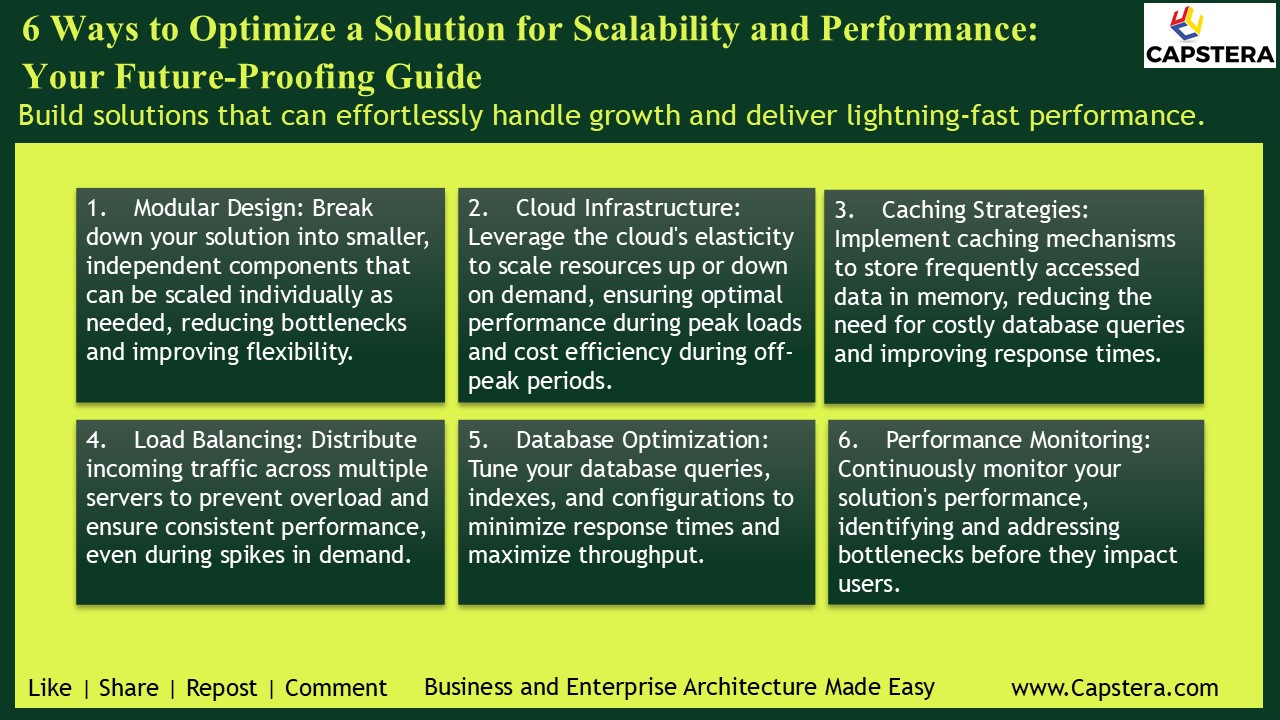 6 Ways to Optimize a Solution for Scalability and Performance: Your Future-Proofing Guide

CAPSTERA

Build solutions that can effortlessly handle growth and deliver lightning-fast performance.

1. Modular Design: Break down your solution into smaller, independent components that can be scaled individually as needed, reducing bottlenecks and improving flexibility.

2. Cloud Infrastructure: Leverage the cloud's elasticity to scale resources up or down on demand, ensuring optimal performance during peak loads and cost efficiency during off-peak periods.

3. Caching Strategies: Implement caching mechanisms to store frequently accessed data in memory, reducing the need for costly database queries and improving response times.

4. Load Balancing: Distribute incoming traffic across multiple servers to prevent overload and ensure consistent performance, even during spikes in demand.

5. Database Optimization: Tune your database queries, indexes, and configurations to minimize response times and maximize throughput.

6. Performance Monitoring: Continuously monitor your solution's performance, identifying and addressing bottlenecks before they impact users.

Like | Share | Repost | Comment

Business and Enterprise Architecture Made Easy

www.Capstera.com